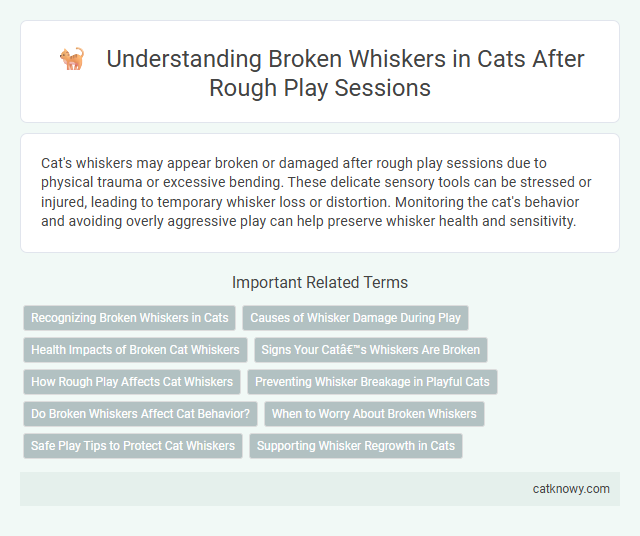 Understanding Broken Whiskers in Cats After Rough Play Sessions

Cat's whiskers may appear broken or damaged after rough play sessions due to physical trauma or excessive bending. These delicate sensory tools can be stressed or injured, leading to temporary whisker loss or distortion. Monitoring the cat's behavior and avoiding overly aggressive play can help preserve whisker health and sensitivity.

Important Related Terms

Recognizing Broken Whiskers in Cats

Causes of Whisker Damage During Play

Health Impacts of Broken Cat Whiskers

Signs Your Catâ€™s Whiskers Are Broken

How Rough Play Affects Cat Whiskers

Preventing Whisker Breakage in Playful Cats

Do Broken Whiskers Affect Cat Behavior?

When to Worry About Broken Whiskers

Safe Play Tips to Protect Cat Whiskers

Supporting Whisker Regrowth in Cats

catknowy.com